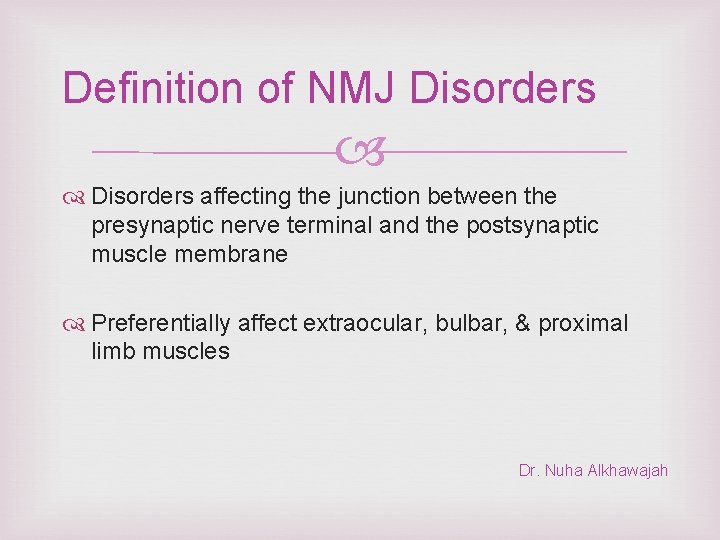 Definition of NMJ Disorders

Disorders affecting the junction between the presynaptic nerve terminal and the postsynaptic muscle membrane

Preferentially affect extraocular, bulbar, & proximal limb muscles

Dr. Nuha Alkhawajah